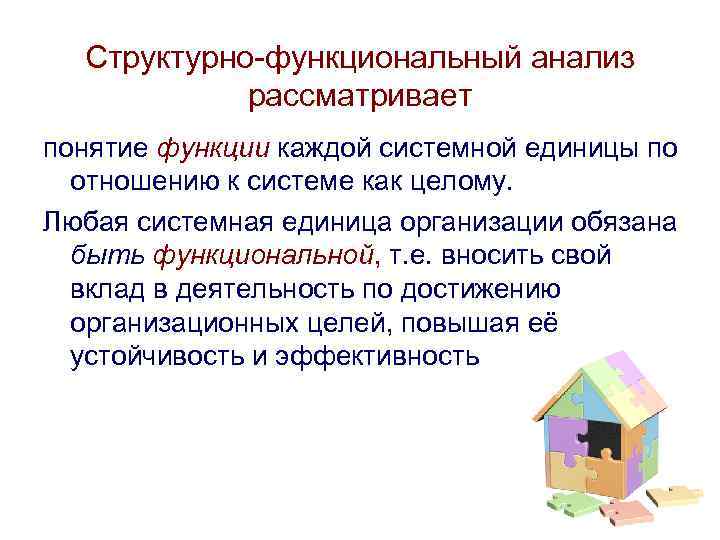 Структурно-функциональный анализ рассматривает

понятие функции каждой системной единицы по отношению к системе как целому.

Любая системная единица организации обязана быть функциональной, т.е. вносить свой вклад в деятельность по достижению организационных целей, повышая её устойчивость и эффективность